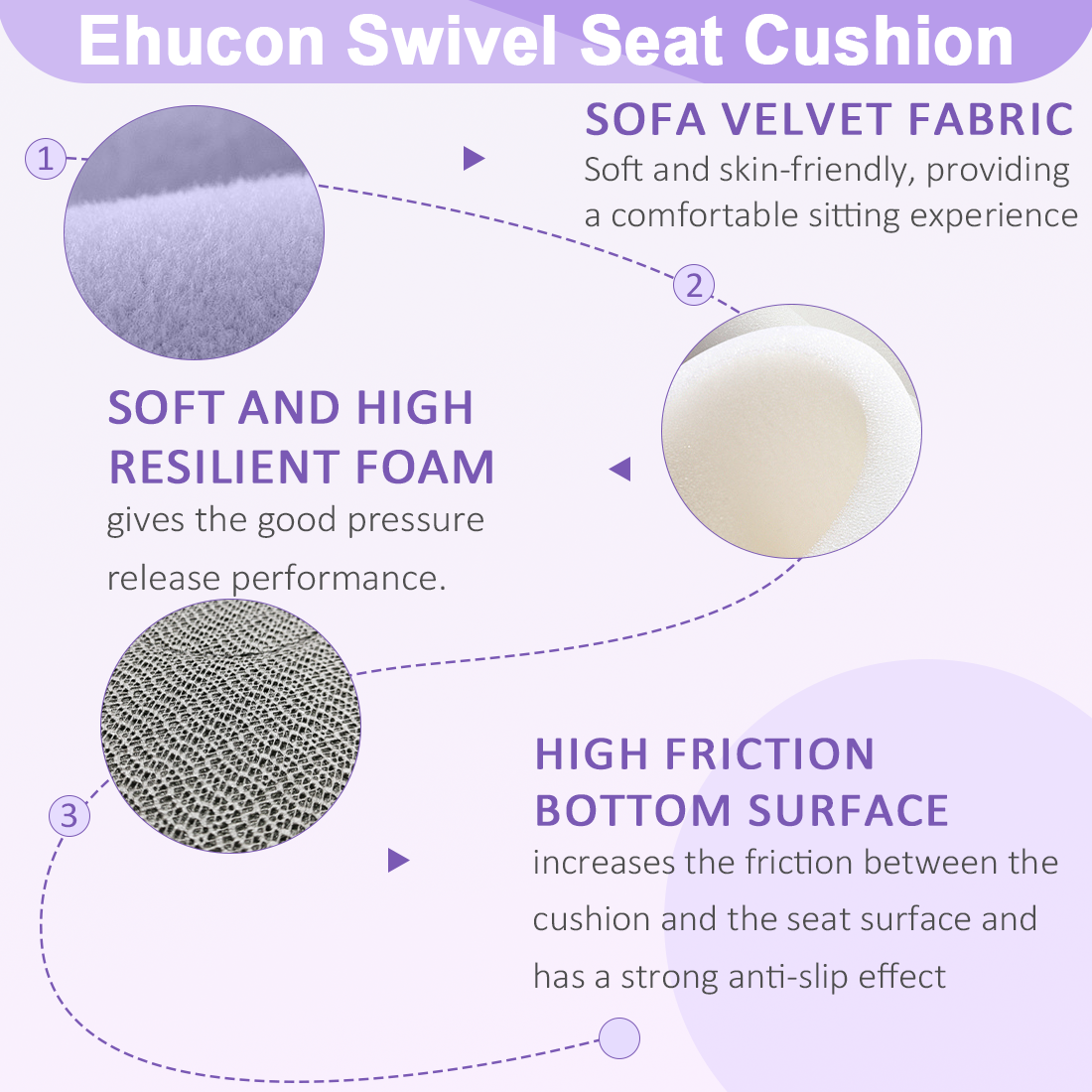 Ehucon Swivel Seat Cushion

1

SOFA VELVET FABRIC
Soft and skin-friendly, providing a comfortable sitting experience

2

SOFT AND HIGH RESILIENT FOAM
gives the good pressure release performance.

3

HIGH FRICTION BOTTOM SURFACE
increases the friction between the cushion and the seat surface and has a strong anti-slip effect